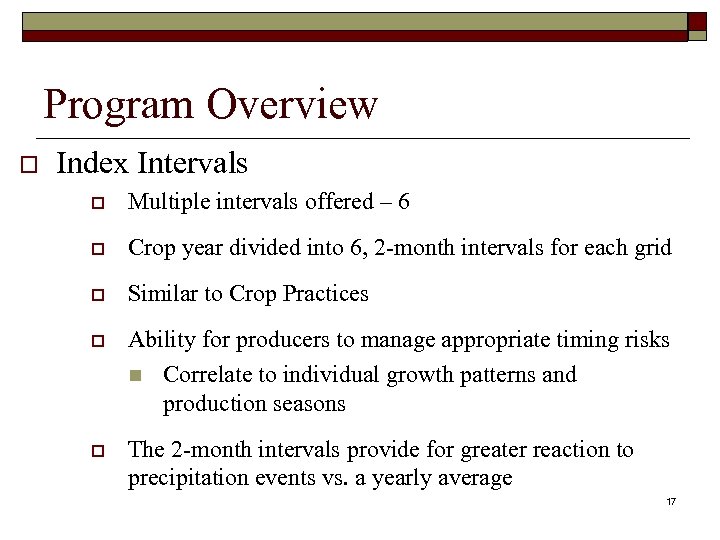 Program Overview

Index Intervals

Multiple intervals offered – 6

Crop year divided into 6, 2-month intervals for each grid

Similar to Crop Practices

Ability for producers to manage appropriate timing risks

Correlate to individual growth patterns and production seasons

The 2-month intervals provide for greater reaction to precipitation events vs. a yearly average

17